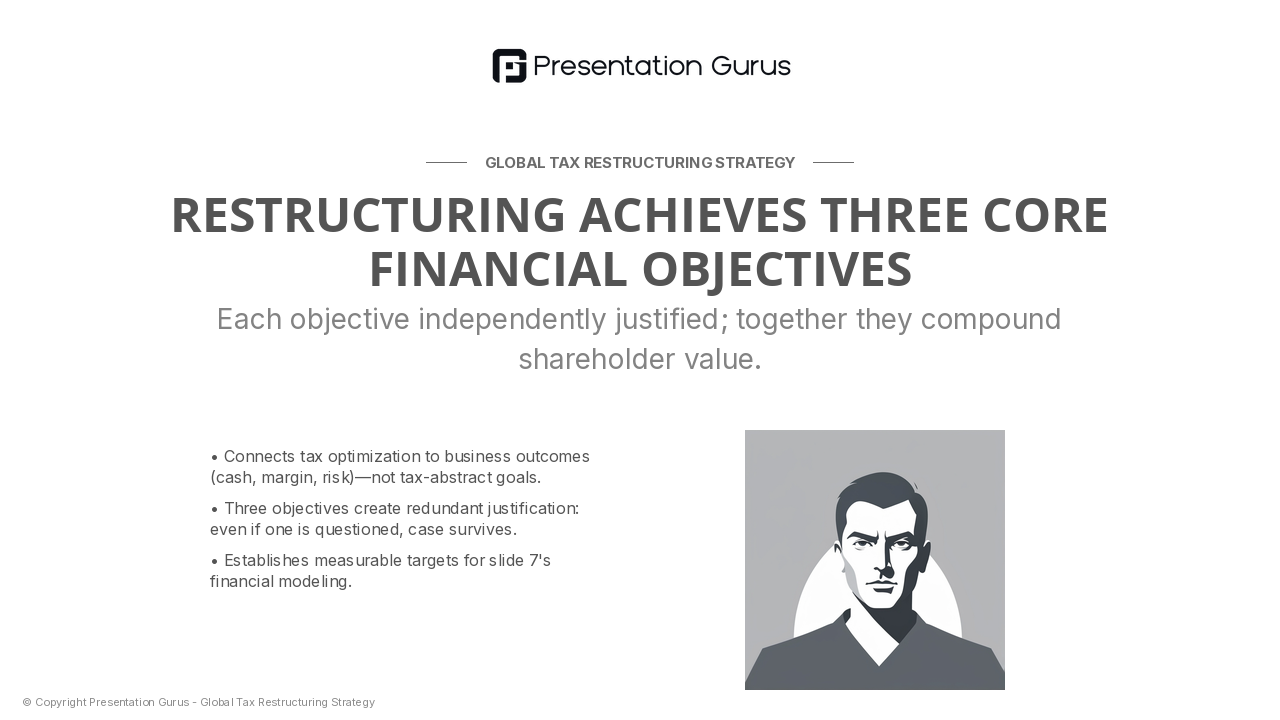 Presentation Gurus

GLOBAL TAX RESTRUCTURING STRATEGY

RESTRUCTURING ACHIEVES THREE CORE FINANCIAL OBJECTIVES

Each objective independently justified; together they compound shareholder value.

• Connects tax optimization to business outcomes (cash, margin, risk)—not tax-abstract goals.

• Three objectives create redundant justification: even if one is questioned, case survives.

• Establishes measurable targets for slide 7's financial modeling.

© Copyright Presentation Gurus - Global Tax Restructuring Strategy